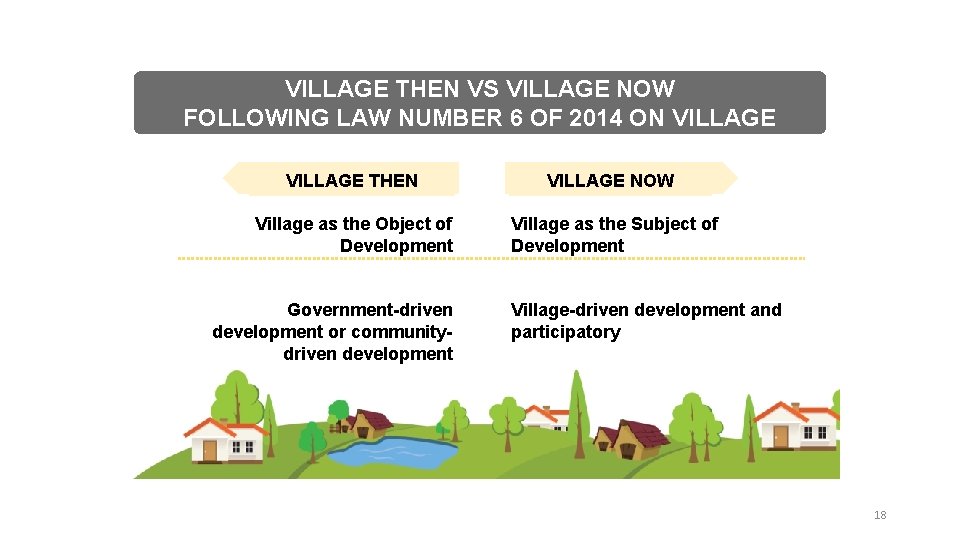 VILLAGE THEN VS VILLAGE NOW
FOLLOWING LAW NUMBER 6 OF 2014 ON VILLAGE

VILLAGE THEN

Village as the Object of Development

Government-driven development or community-driven development

VILLAGE NOW

Village as the Subject of Development

Village-driven development and participatory

18